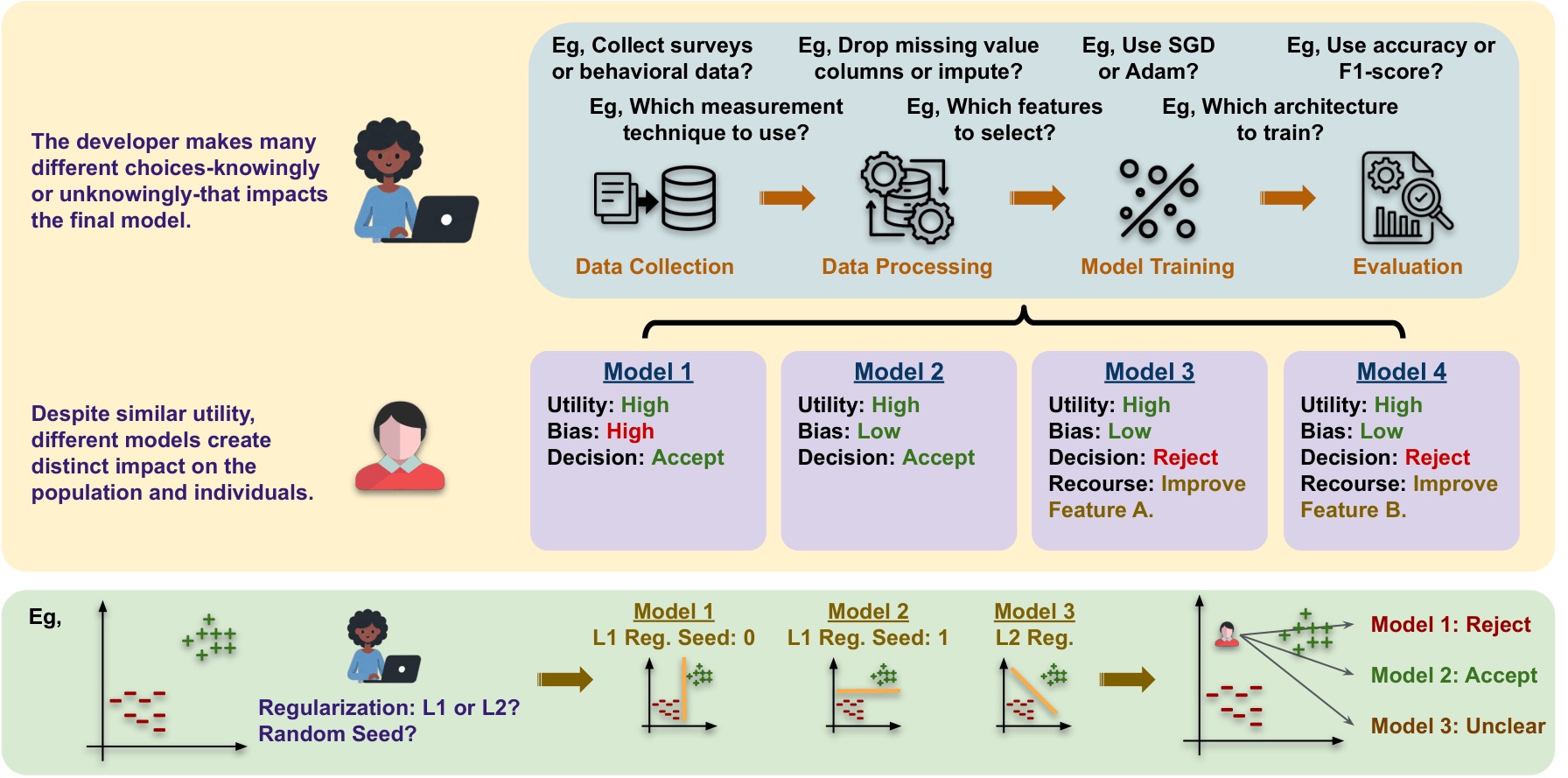 The developer makes many different choices-knowingly or unknowingly-that impacts the final model.

Eg, Collect surveys or behavioral data?

Eg, Drop missing value columns or impute?

Eg, Use SGD or Adam?

Eg, Use accuracy or F1-score?

Eg, Which measurement technique to use?

Eg, Which features to select?

Eg, Which architecture to train?

Data Collection

Data Processing

Model Training

Evaluation

Despite similar utility, different models create distinct impact on the population and individuals.

Model 1
Utility: High
Bias: High
Decision: Accept

Model 2
Utility: High
Bias: Low
Decision: Accept

Model 3
Utility: High
Bias: Low
Decision: Reject
Recourse: Improve Feature A.

Model 4
Utility: High
Bias: Low
Decision: Reject
Recourse: Improve Feature B.

Eg,

Regularization: L1 or L2?
Random Seed?

Model 1
L1 Reg. Seed: 0

Model 2
L1 Reg. Seed: 1

Model 3
L2 Reg.

Model 1: Reject

Model 2: Accept

Model 3: Unclear